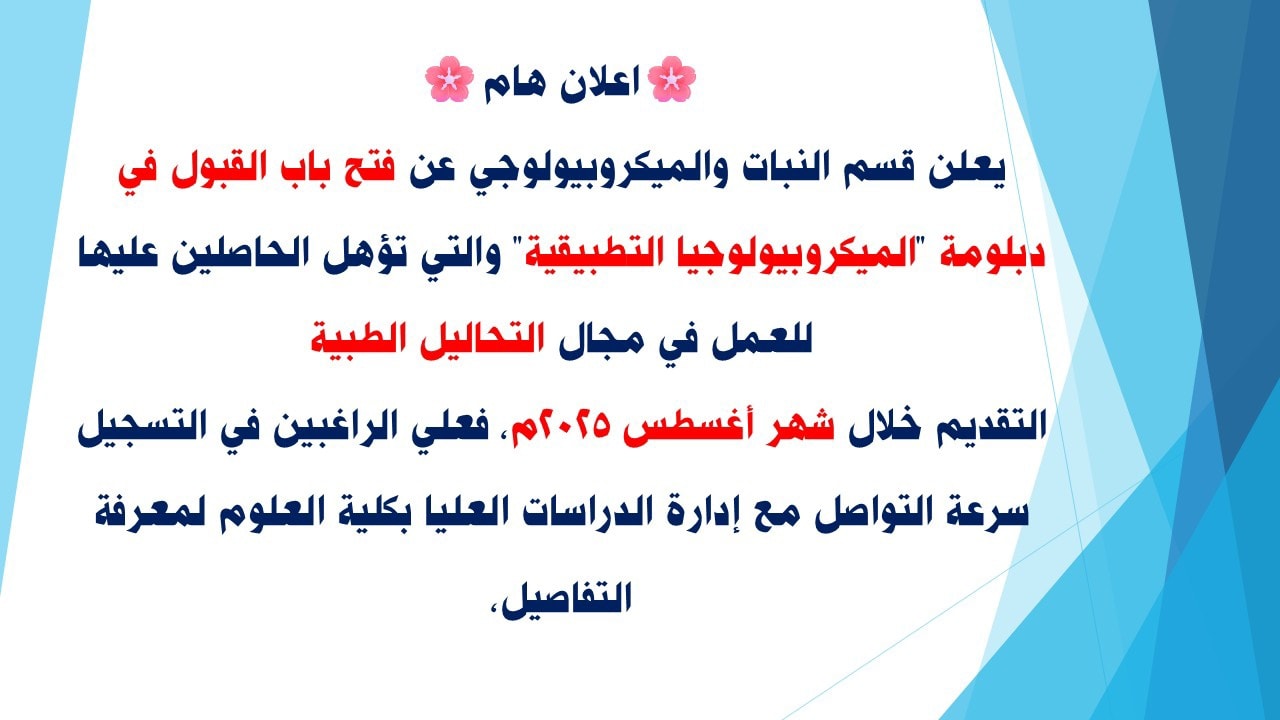 🌸اعلان هام🌸

يعلن قسم النبات والميكروبيولوجي عن فتح باب القبول في دبلومة "الميكروبيولوجيا التطبيقية" والتي تؤهل الحاصلين عليها للعمل في مجال التحاليل الطبية

التقديم خلال شهر أغسطس ٢٠٢٥م، فعلي الراغبين في التسجيل سرعة التواصل مع إدارة الدراسات العليا بكلية العلوم لمعرفة التفاصيل،